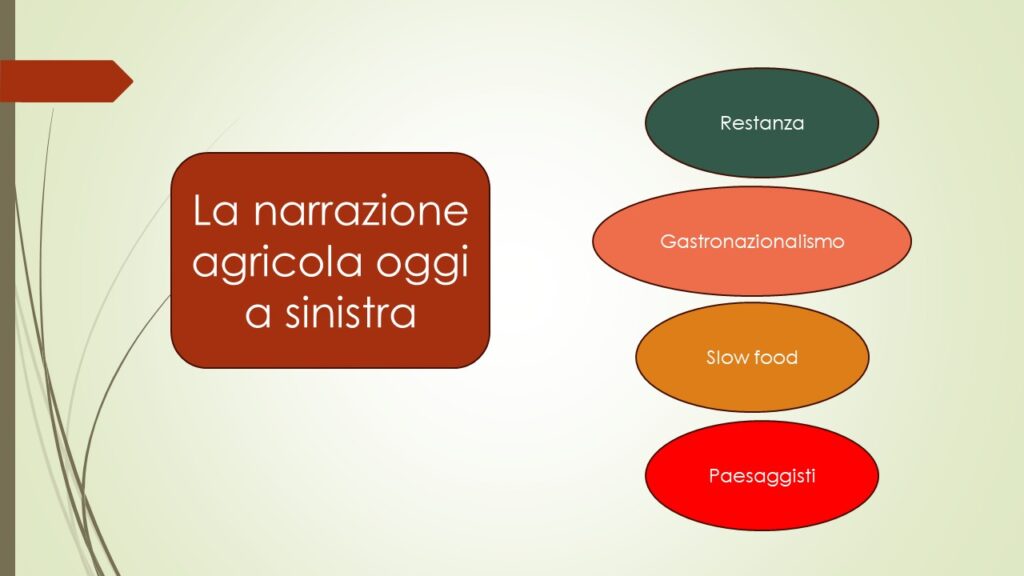 La narrazione agricola oggi a sinistra

Restanza

Gastronazionalismo

Slow food

Paesaggisti